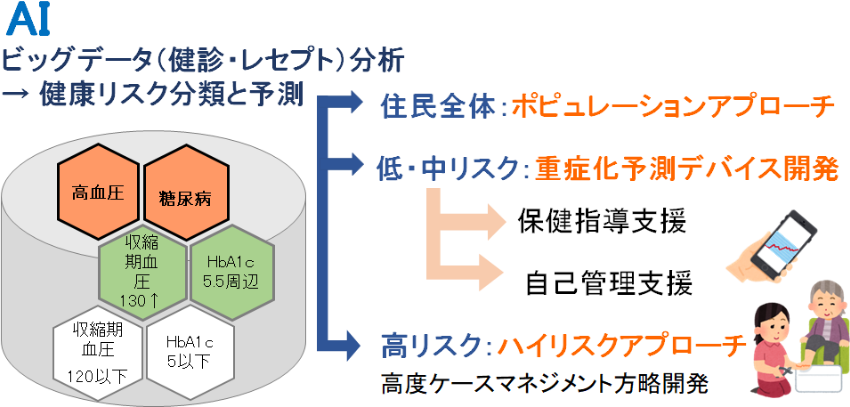 AI

ビッグデータ(健診・レセプト)分析
→ 健康リスク分類と予測

高血圧

糖尿病

収縮期血圧 130↑

HbA1c 5.5周辺

収縮期血圧 120以下

HbA1c 5以下

住民全体:ポピュレーションアプローチ

低・中リスク:重症化予測デバイス開発

保健指導支援

自己管理支援

高リスク:ハイリスクアプローチ

高度ケースマネジメント方略開発